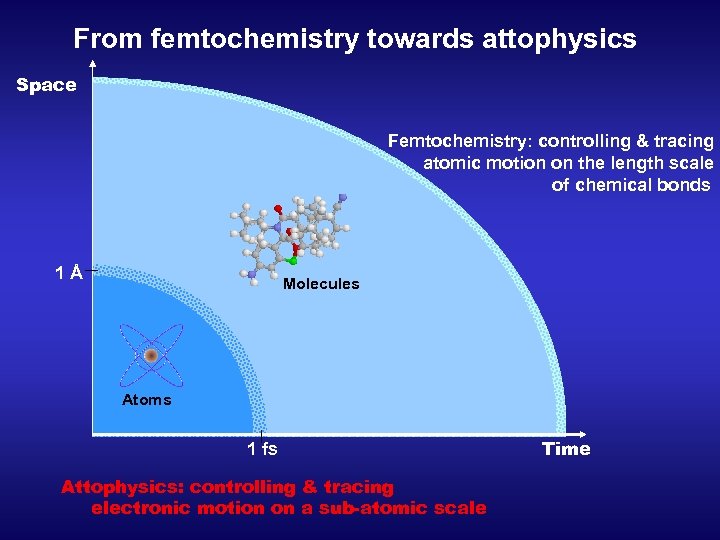 From femtochemistry towards attophysics

Space

Femtochemistry: controlling & tracing atomic motion on the length scale of chemical bonds

1 Å

Molecules

Atoms

1 fs

Time

Attophysics: controlling & tracing electronic motion on a sub-atomic scale